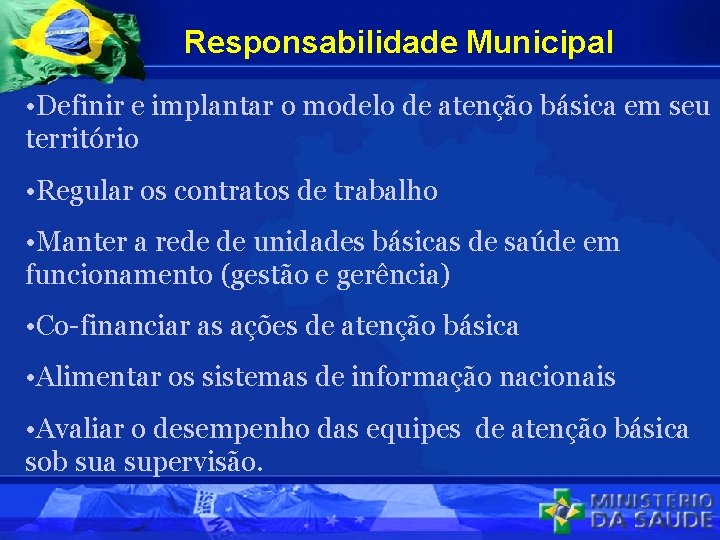 Responsabilidade Municipal

•Definir e implantar o modelo de atenção básica em seu território

•Regular os contratos de trabalho

•Manter a rede de unidades básicas de saúde em funcionamento (gestão e gerência)

•Co-financiar as ações de atenção básica

•Alimentar os sistemas de informação nacionais

•Avaliar o desempenho das equipes de atenção básica sob sua supervisão.

MINISTÉRIO DA SAÚDE